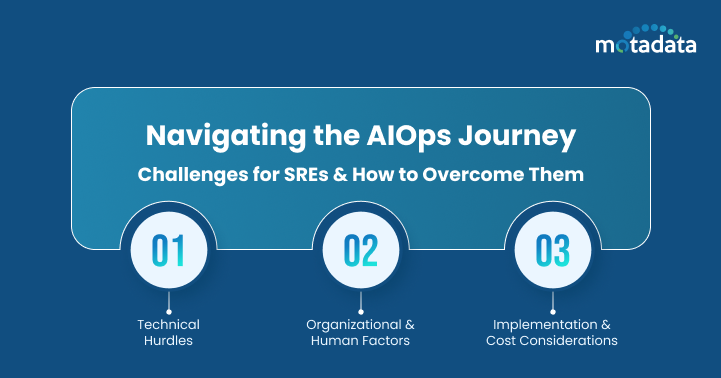 motadata

Navigating the AIOps Journey

Challenges for SREs & How to Overcome Them

01

Technical Hurdles

02

Organizational & Human Factors

03

Implementation & Cost Considerations